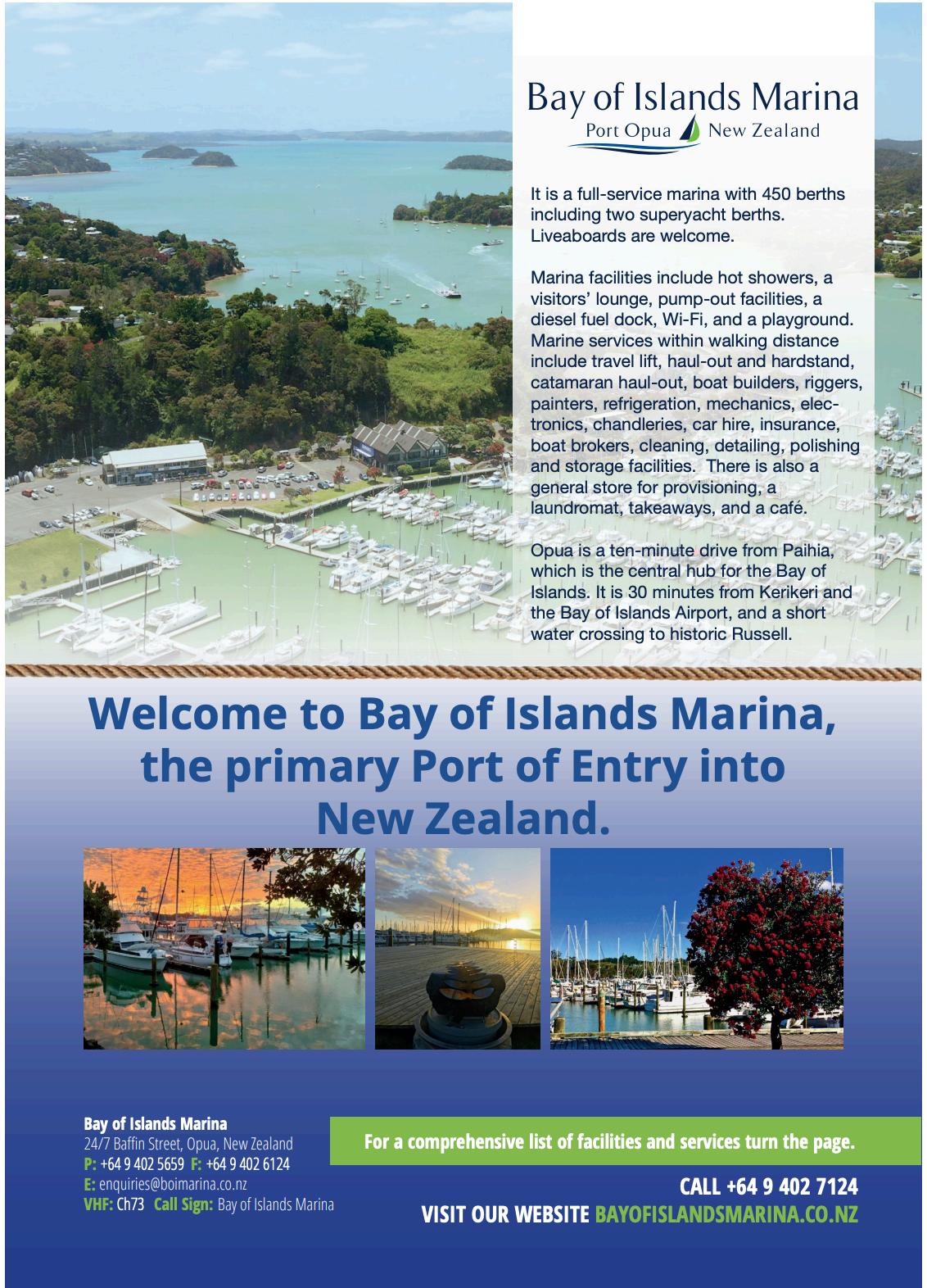 Bay of Islands Marina
Port Opua New Zealand

It is a full-service marina with 450 berths including two superyacht berths. Liveaboards are welcome.

Marina facilities include hot showers, a visitors' lounge, pump-out facilities, a diesel fuel dock, Wi-Fi, and a playground. Marine services within walking distance include travel lift, haul-out and hardstand, catamaran haul-out, boat builders, riggers, painters, refrigeration, mechanics, electronics, chandleries, car hire, insurance, boat brokers, cleaning, detailing, polishing and storage facilities. There is also a general store for provisioning, a laundromat, takeaways, and a café.

Opua is a ten-minute drive from Paihia, which is the central hub for the Bay of Islands. It is 30 minutes from Kerikeri and the Bay of Islands Airport, and a short water crossing to historic Russell.

Welcome to Bay of Islands Marina, the primary Port of Entry into New Zealand.

Bay of Islands Marina
24/7 Baffin Street, Opua, New Zealand
P: +64 9 402 5659 F: +64 9 402 6124
E: enquiries@boimarina.co.nz
VHF: Ch73 Call Sign: Bay of Islands Marina

For a comprehensive list of facilities and services turn the page.

CALL +64 9 402 7124
VISIT OUR WEBSITE BAYOFISLANDSMARINA.CO.NZ